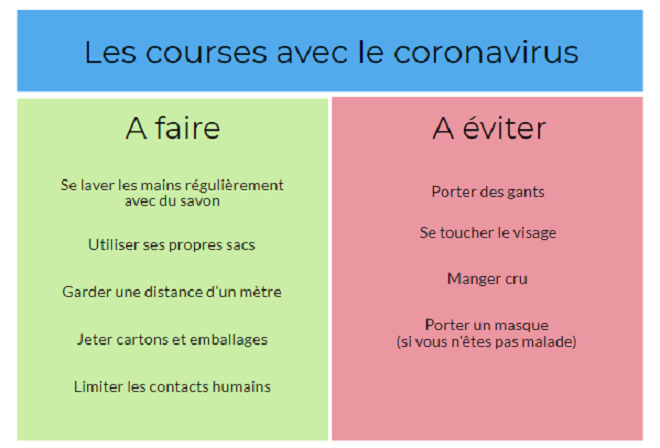 Les courses avec le coronavirus

A faire

Se laver les mains régulièrement avec du savon

Utiliser ses propres sacs

Garder une distance d'un mètre

Jeter cartons et emballages

Limiter les contacts humains

A éviter

Porter des gants

Se toucher le visage

Manger cru

Porter un masque (si vous n'êtes pas malade)